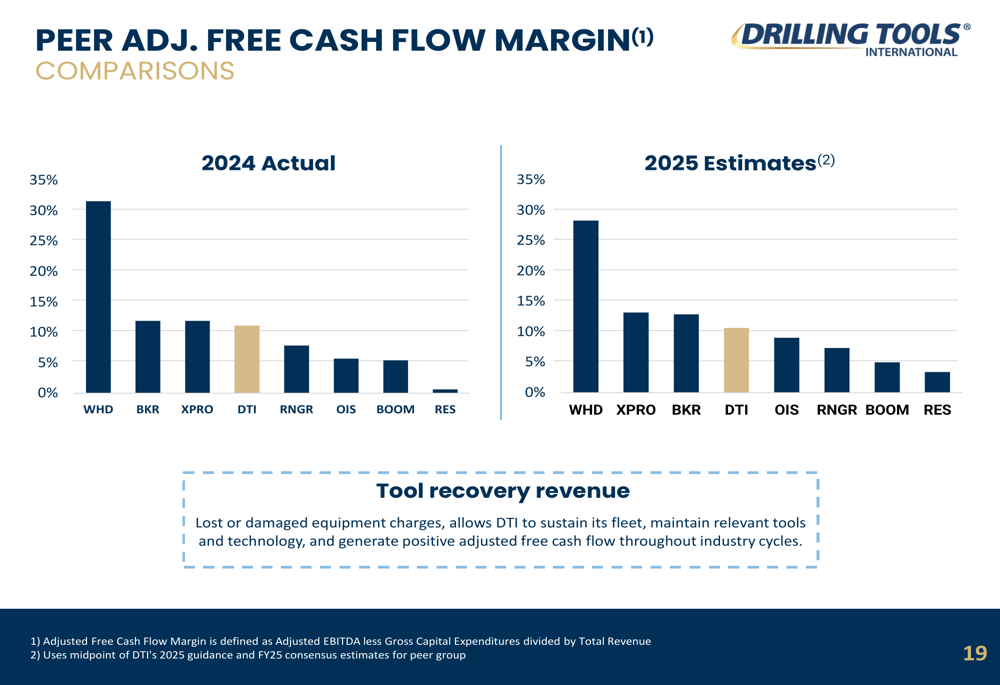 PEER ADJ. FREE CASH FLOW MARGIN$^{(1)}$
COMPARISONS

DRILLING TOOLS®
INTERNATIONAL

2024 Actual

35%
30%
25%
20%
15%
10%
5%
0%

WHD BKR XPRO DTI RNGR OIS BOOM RES

2025 Estimates$^{(2)}$

35%
30%
25%
20%
15%
10%
5%
0%

WHD XPRO BKR DTI OIS RNGR BOOM RES

Tool recovery revenue

Lost or damaged equipment charges, allows DTI to sustain its fleet, maintain relevant tools and technology, and generate positive adjusted free cash flow throughout industry cycles.

1) Adjusted Free Cash Flow Margin is defined as Adjusted EBITDA less Gross Capital Expenditures divided by Total Revenue
2) Uses midpoint of DTI's 2025 guidance and FY25 consensus estimates for peer group

19